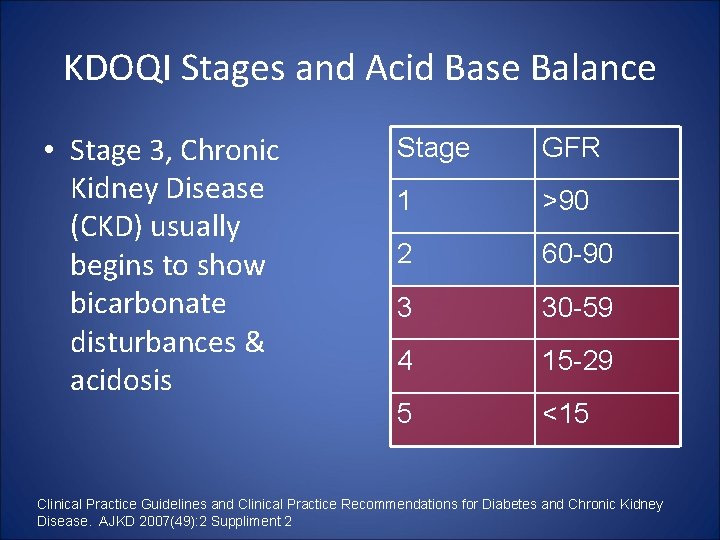 KDOQI Stages and Acid Base Balance

• Stage 3, Chronic Kidney Disease (CKD) usually begins to show bicarbonate disturbances & acidosis

| Stage | GFR |
|---|---|
| 1 | >90 |
| 2 | 60-90 |
| 3 | 30-59 |
| 4 | 15-29 |
| 5 | <15 |

Clinical Practice Guidelines and Clinical Practice Recommendations for Diabetes and Chronic Kidney Disease. AJKD 2007(49):2 Suppliment 2